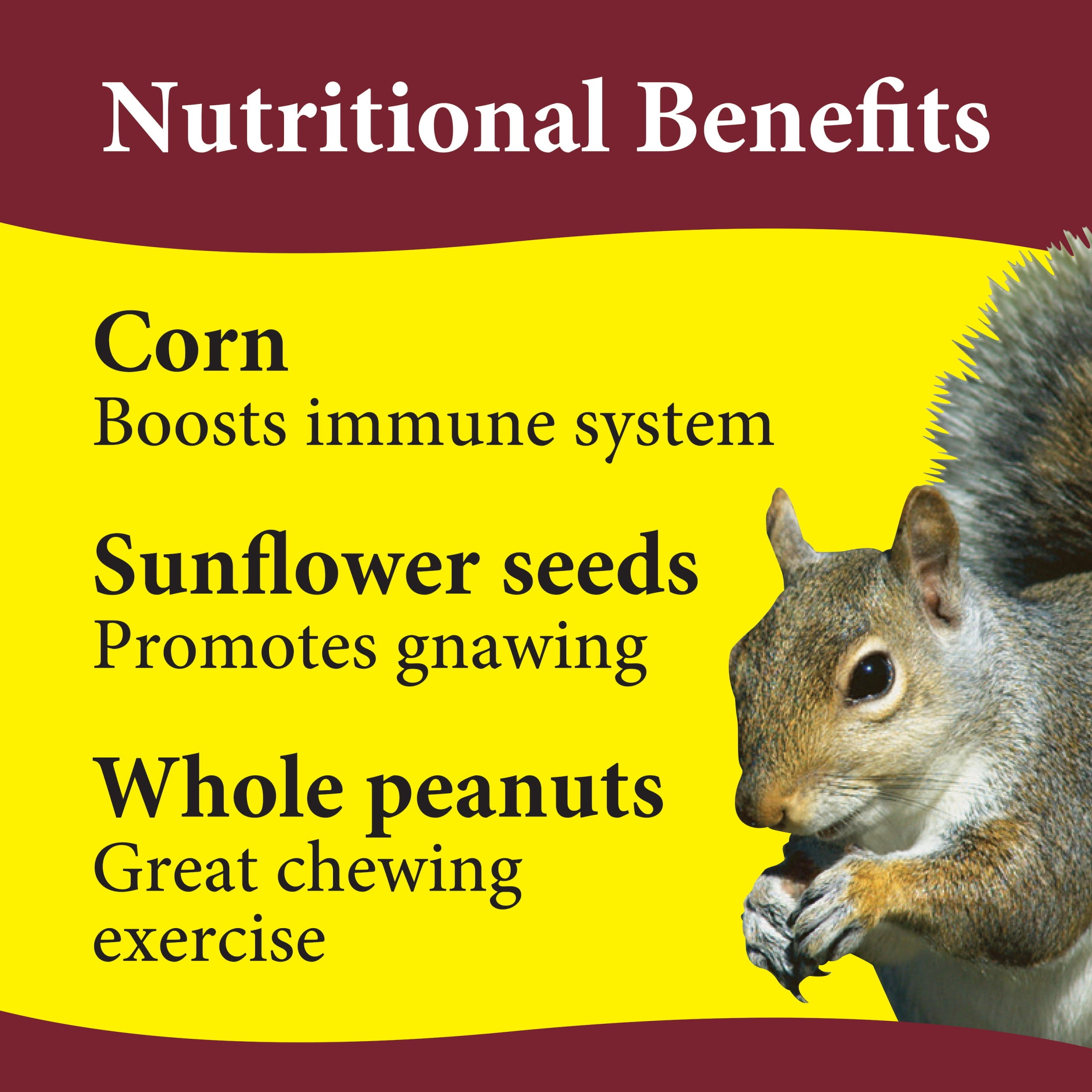 Nutritional Benefits

Corn
Boosts immune system

Sunflower seeds
Promotes gnawing

Whole peanuts
Great chewing exercise